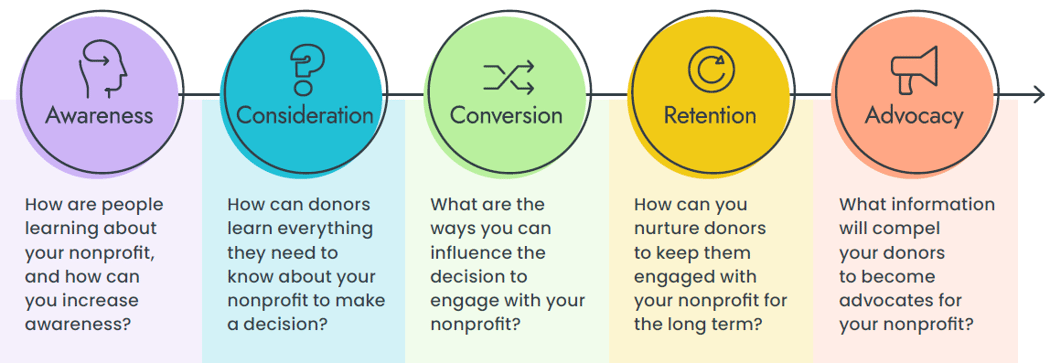 Awareness

How are people learning about your nonprofit, and how can you increase awareness?

Consideration

How can donors learn everything they need to know about your nonprofit to make a decision?

Conversion

What are the ways you can influence the decision to engage with your nonprofit?

Retention

How can you nurture donors to keep them engaged with your nonprofit for the long term?

Advocacy

What information will compel your donors to become advocates for your nonprofit?